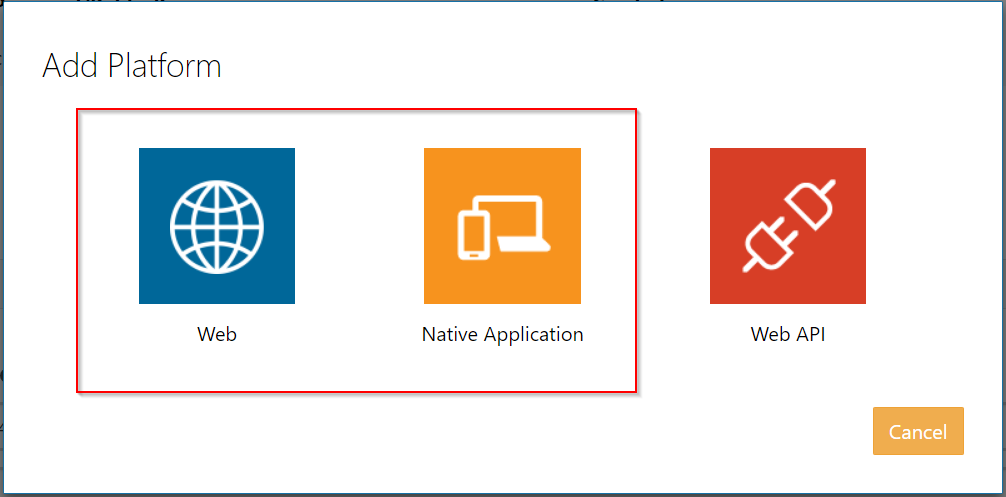 Add Platform

Web

Native Application

Web API

Cancel